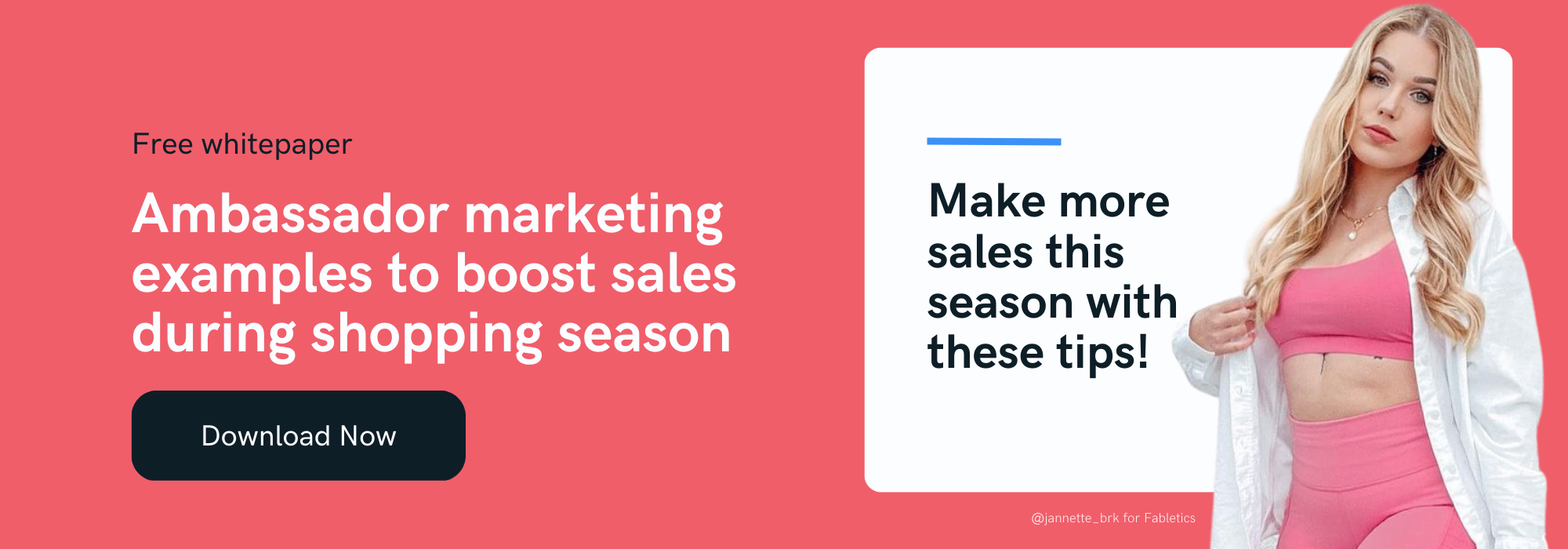 Free whitepaper

Ambassador marketing examples to boost sales during shopping season

Download Now

Make more sales this season with these tips!

@jannette_brk for Fabletics